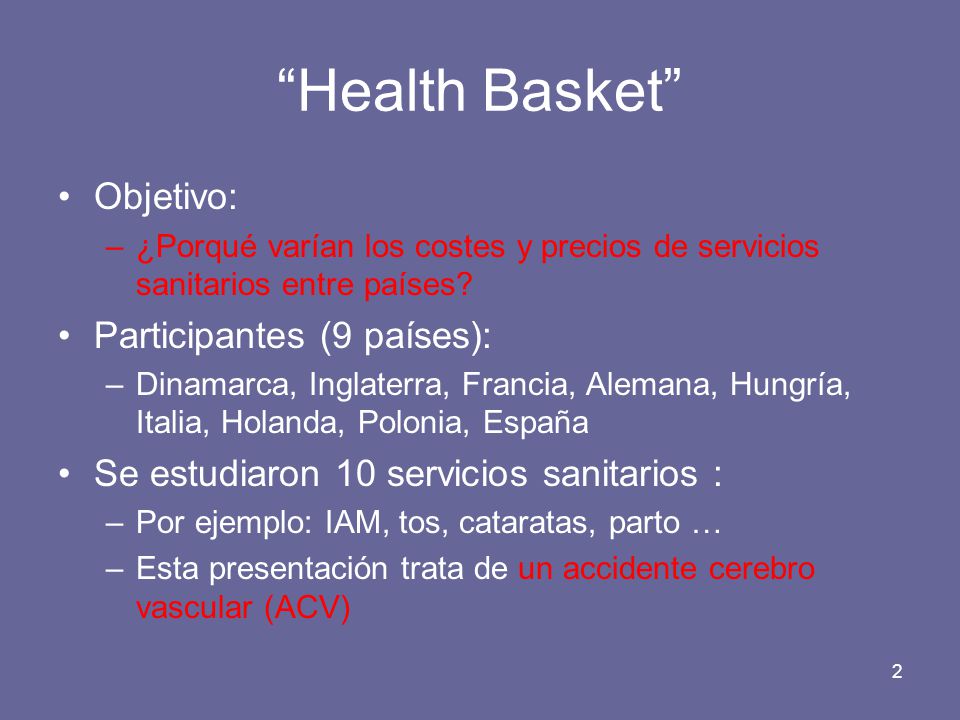 “Health Basket”

• Objetivo:
– ¿Porqué varían los costes y precios de servicios sanitarios entre países?

• Participantes (9 países):
– Dinamarca, Inglaterra, Francia, Alemana, Hungría, Italia, Holanda, Polonia, España

• Se estudiaron 10 servicios sanitarios :
– Por ejemplo: IAM, tos, cataratas, parto …
– Esta presentación trata de un accidente cerebro vascular (ACV)

2